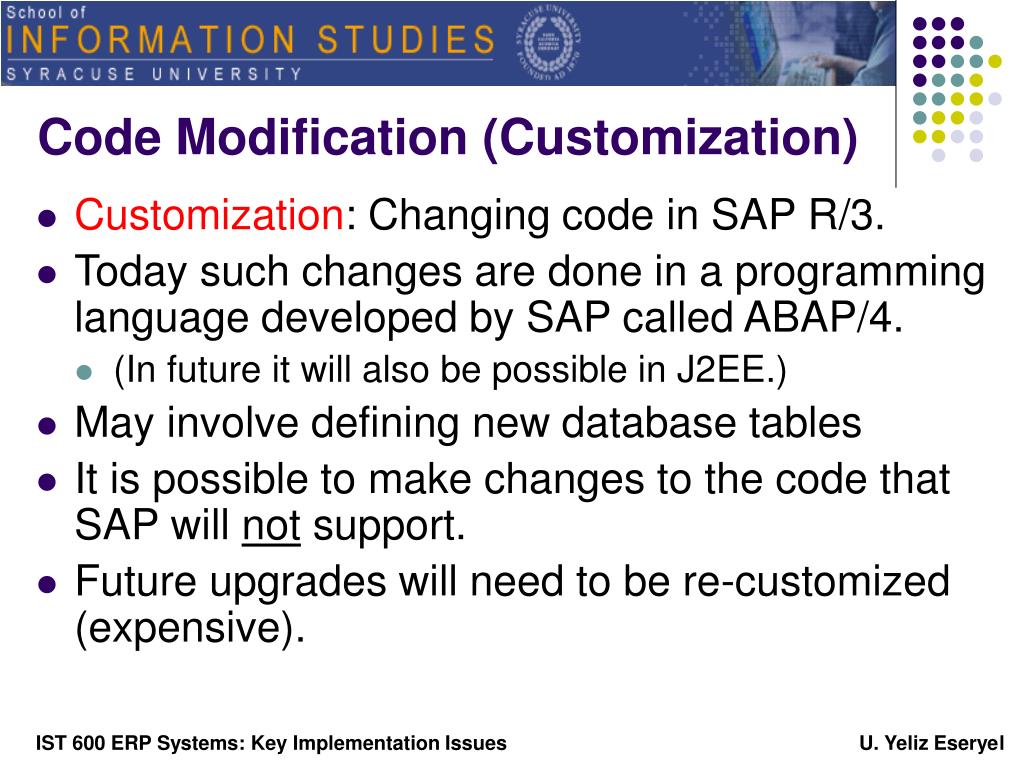 School of
INFORMATION STUDIES
SYRACUSE UNIVERSITY

Code Modification (Customization)

- Customization: Changing code in SAP R/3.
- Today such changes are done in a programming language developed by SAP called ABAP/4.
  - (In future it will also be possible in J2EE.)
- May involve defining new database tables
- It is possible to make changes to the code that SAP will not support.
- Future upgrades will need to be re-customized (expensive).

IST 600 ERP Systems: Key Implementation Issues

U. Yeliz Eseryel